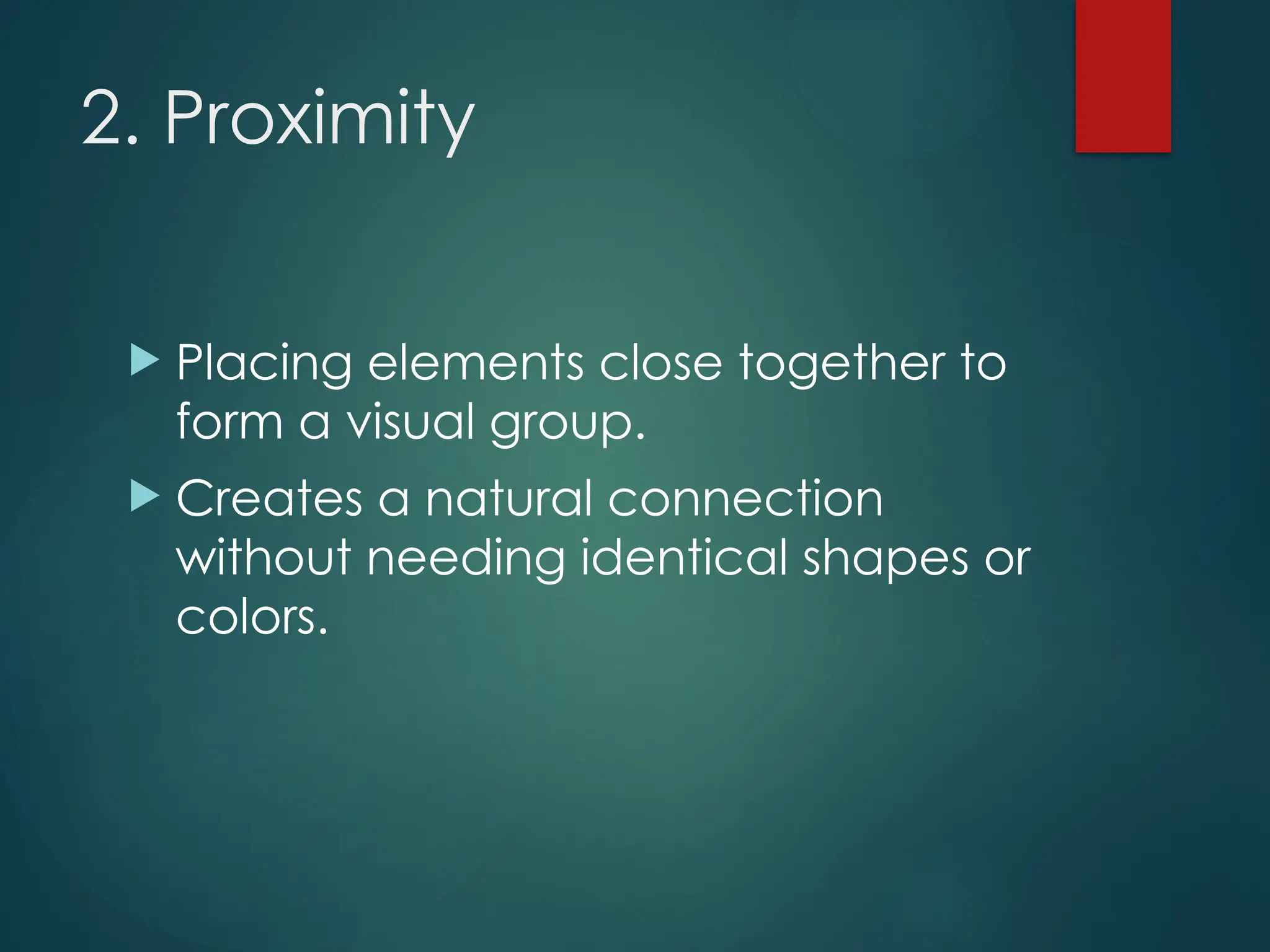 2. Proximity

▶ Placing elements close together to form a visual group.

▶ Creates a natural connection without needing identical shapes or colors.